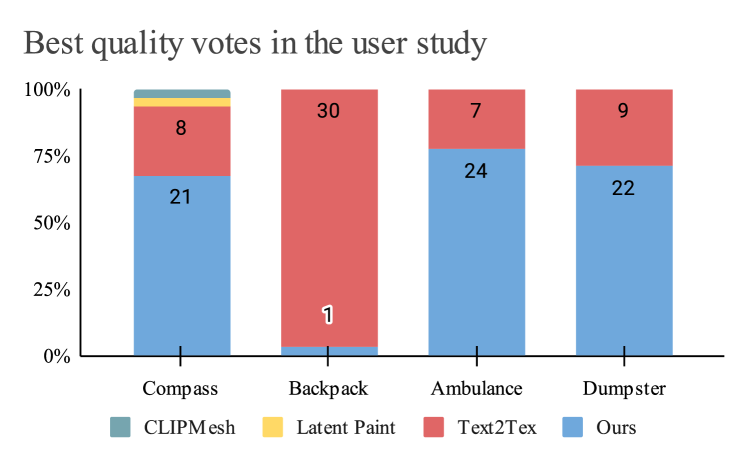 Best quality votes in the user study

100%
75%
50%
25%
0%

8
21
30
1
7
24
9
22

Compass
Backpack
Ambulance
Dumpster

CLIPMesh
Latent Paint
Text2Tex
Ours